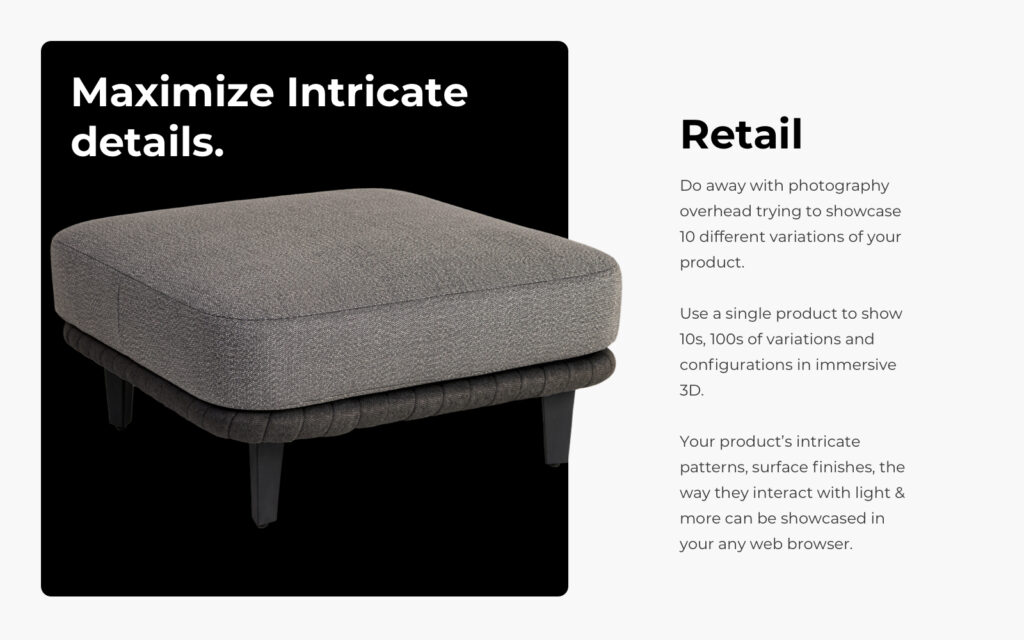 Maximize Intricate details.

Retail

Do away with photography overhead trying to showcase 10 different variations of your product.

Use a single product to show 10s, 100s of variations and configurations in immersive 3D.

Your product's intricate patterns, surface finishes, the way they interact with light & more can be showcased in your any web browser.